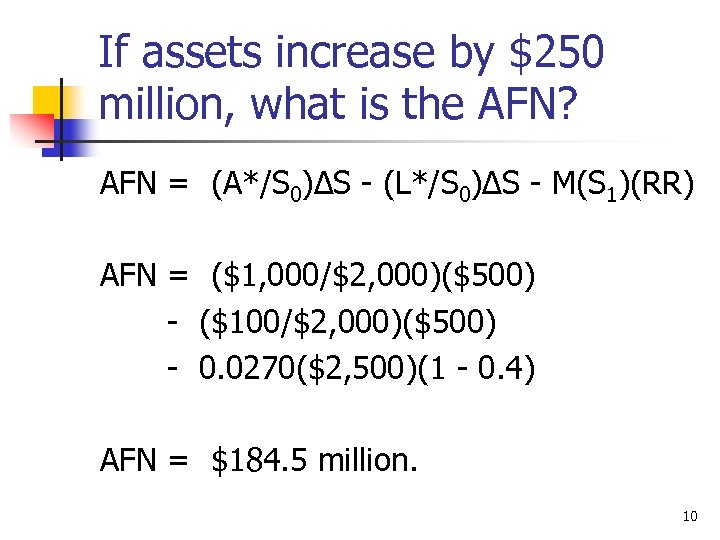 If assets increase by \$250 million, what is the AFN?

AFN = $(A^*/S_0)\Delta S - (L^*/S_0)\Delta S - M(S_1)(RR)$

AFN = (\$1,000/\$2,000)(\$500)
- (\$100/\$2,000)(\$500)
- 0.0270(\$2,500)(1 - 0.4)

AFN = \$184.5 million.

10